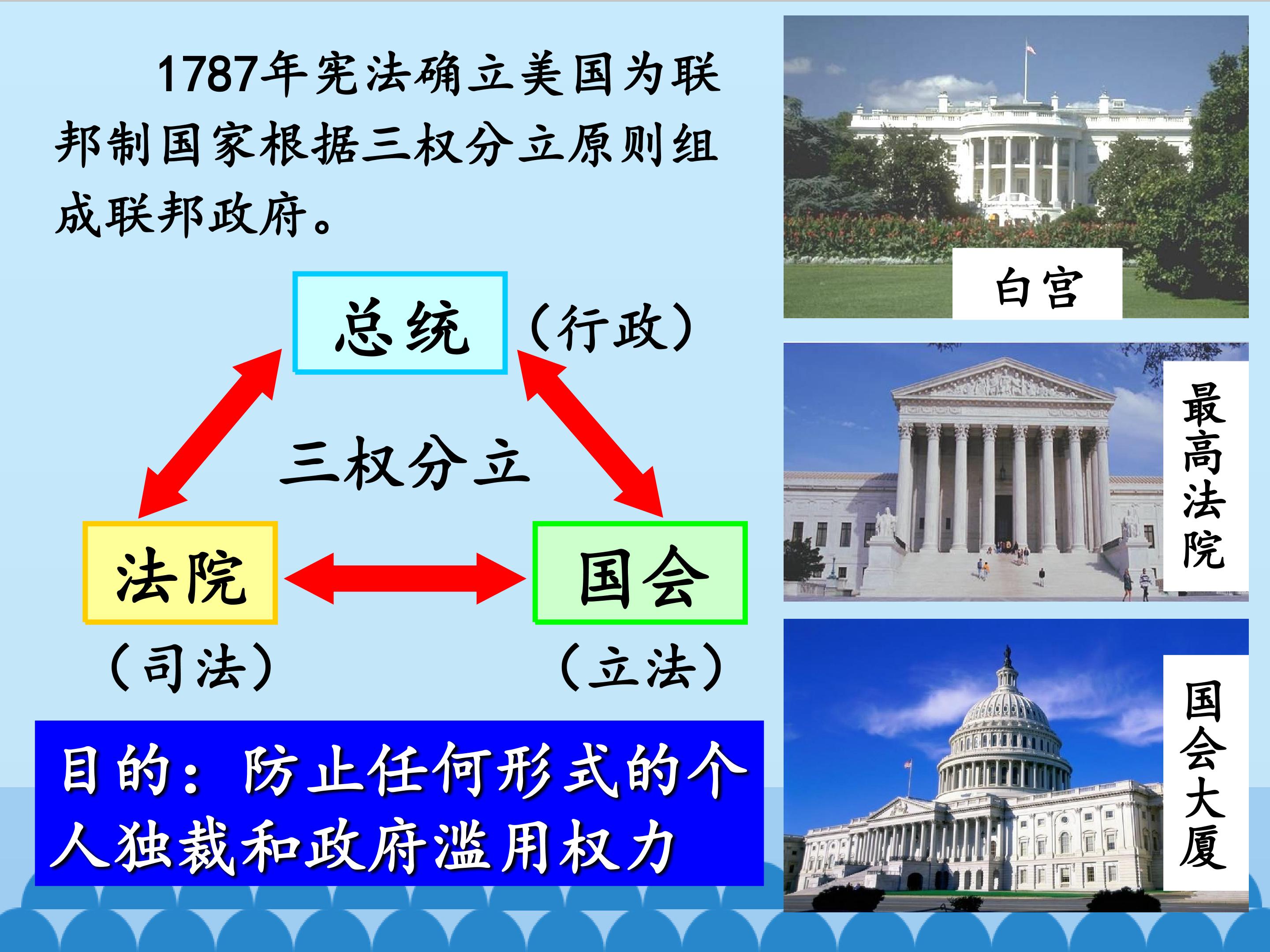 1787年宪法确立美国为联邦制国家根据三权分立原则组成联邦政府。

总统 （行政）

三权分立

法院 国会

（司法） （立法）

目的：防止任何形式的个人独裁和政府滥用权力

白宫

最高法院

国会大厦